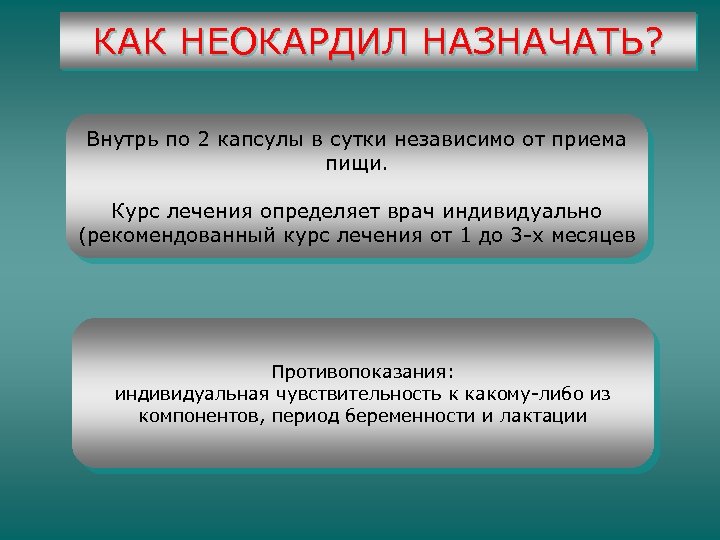 КАК НЕОКАРДИЛ НАЗНАЧАТЬ?

Внутрь по 2 капсулы в сутки независимо от приема пищи.

Курс лечения определяет врач индивидуально (рекомендованный курс лечения от 1 до 3-х месяцев

Противопоказания:
индивидуальная чувствительность к какому-либо из компонентов, период беременности и лактации